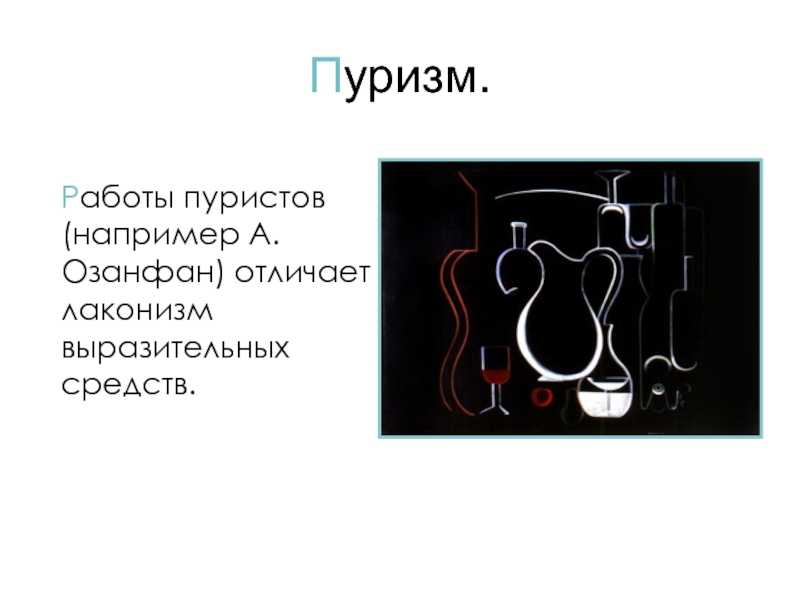 Пуризм.

Работы пуристов (например А. Озанфан) отличает лаконизм выразительных средств.